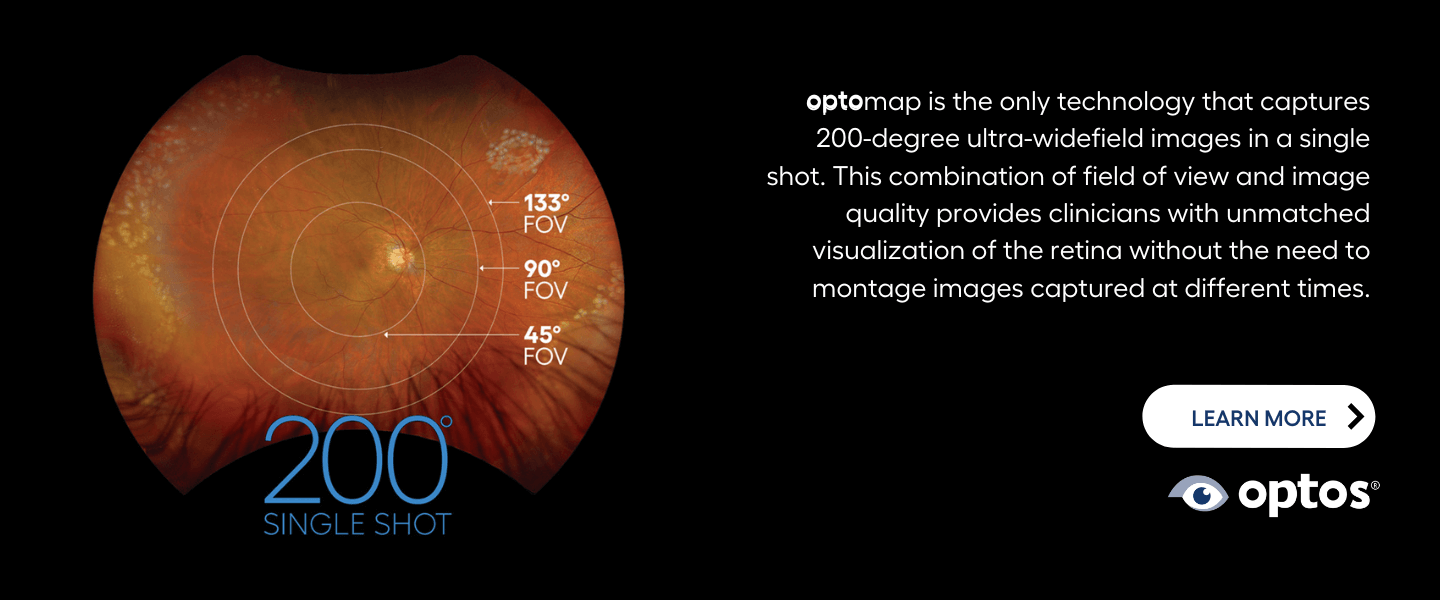 133°
FOV

90°
FOV

45°
FOV

200°
SINGLE SHOT

optomap is the only technology that captures 200-degree ultra-widefield images in a single shot. This combination of field of view and image quality provides clinicians with unmatched visualization of the retina without the need to montage images captured at different times.

LEARN MORE

optos®